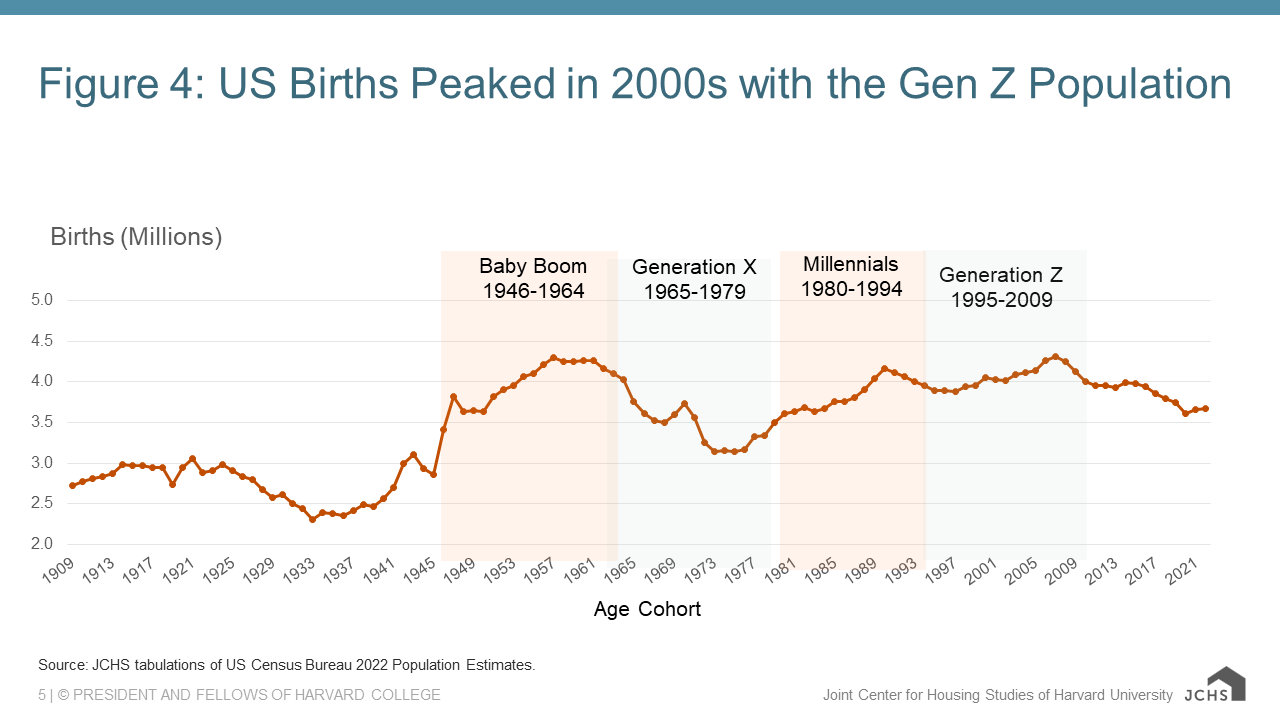 Figure 4: US Births Peaked in 2000s with the Gen Z Population

Births (Millions)

Baby Boom
1946-1964

Generation X
1965-1979

Millennials
1980-1994

Generation Z
1995-2009

5.0
4.5
4.0
3.5
3.0
2.5
2.0

1909 1913 1917 1921 1925 1929 1933 1937 1941 1945 1949 1953 1957 1961 1965 1969 1973 1977 1981 1985 1989 1993 1997 2001 2005 2009 2013 2017 2021

Age Cohort

Source: JCHS tabulations of US Census Bureau 2022 Population Estimates.

5 | © PRESIDENT AND FELLOWS OF HARVARD COLLEGE

Joint Center for Housing Studies of Harvard University JCHS